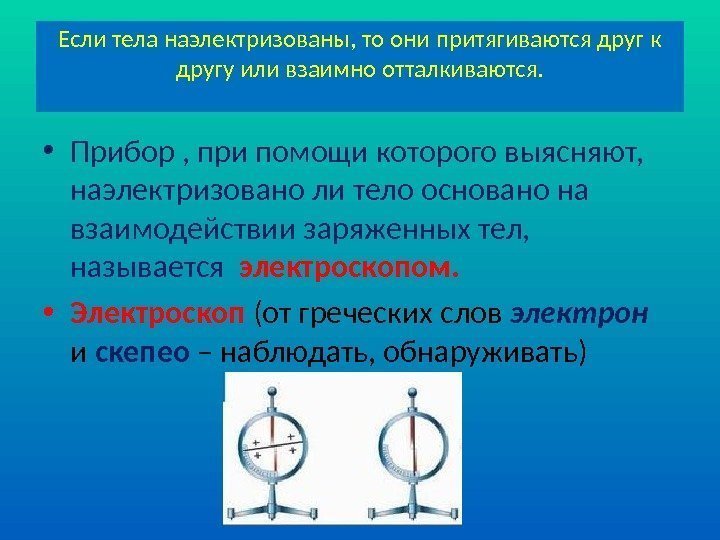 Если тела наэлектризованы, то они притягиваются друг к другу или взаимно отталкиваются.

• Прибор , при помощи которого выясняют, наэлектризовано ли тело основано на взаимодействии заряженных тел, называется электроскопом.

• Электроскоп (от греческих слов электрон и скепео – наблюдать, обнаруживать)

+ + + +